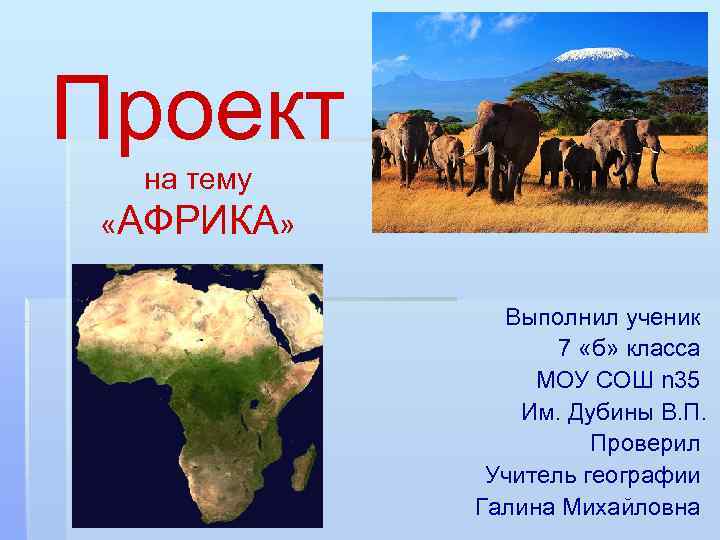 Проект
на тему
«АФРИКА»

Выполнил ученик
7 «б» класса
МОУ СОШ n35
Им. Дубины В.П.
Проверил
Учитель географии
Галина Михайловна